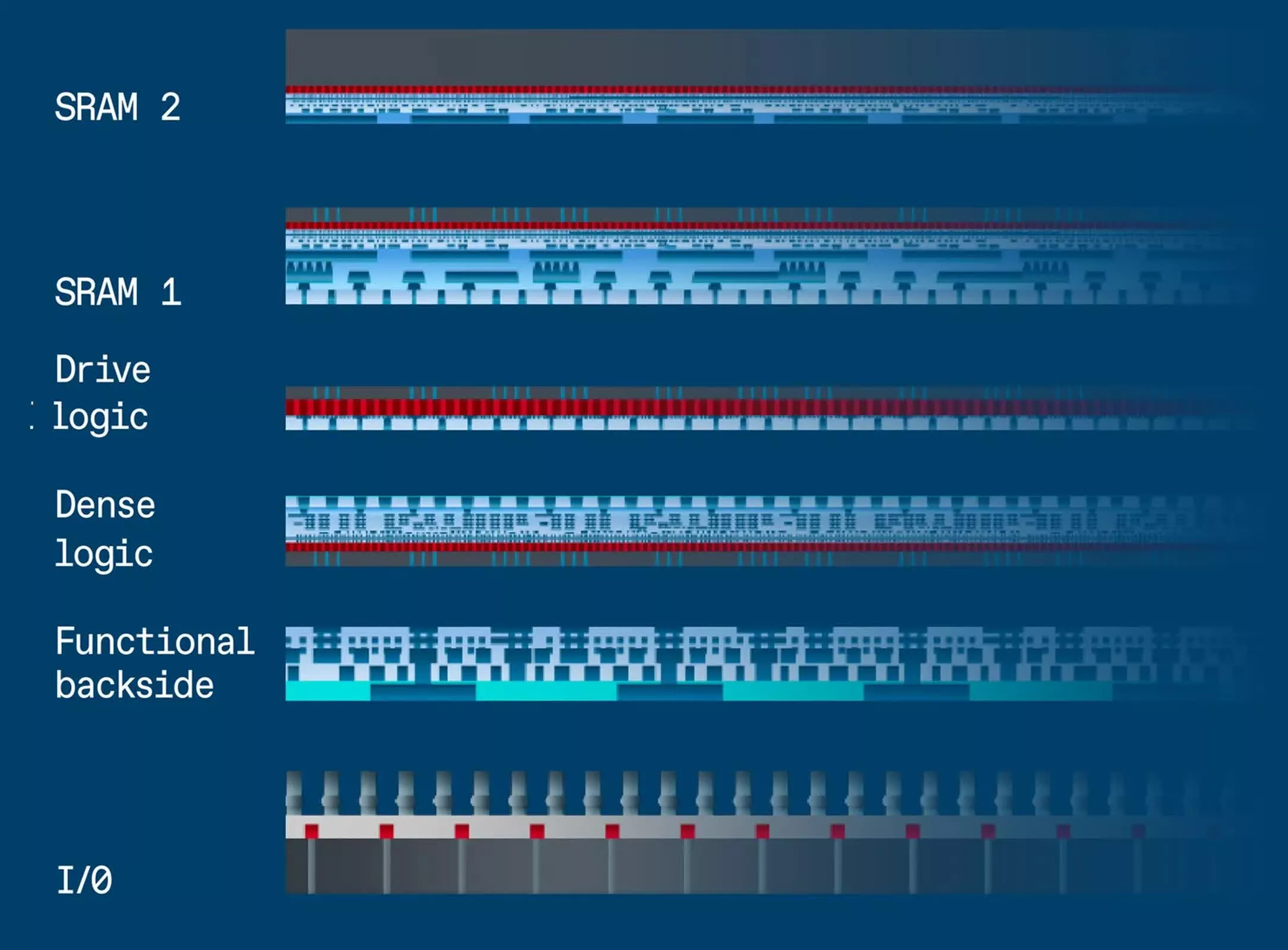 SRAM 2

SRAM 1

Drive logic

Dense logic

Functional backside

I/O